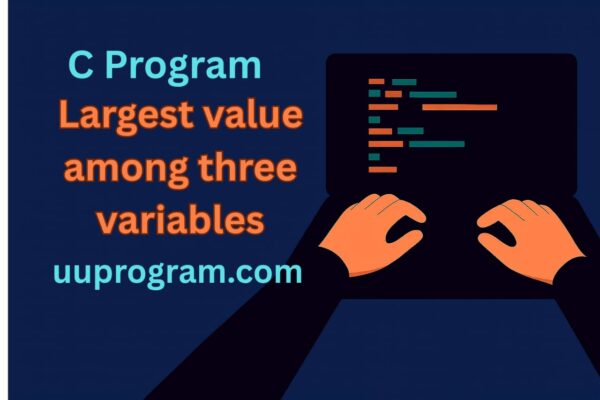 C Program
Largest value among three variables
uuprogram.com